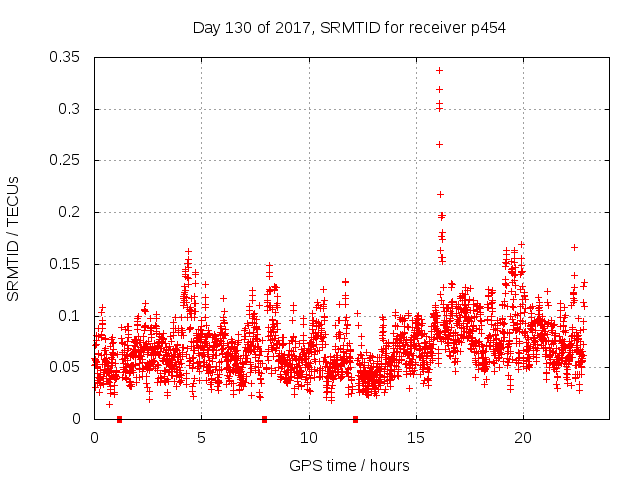 Day 130 of 2017, SRMTID for receiver p454

SRMTID / TECUs

0.35
0.3
0.25
0.2
0.15
0.1
0.05
0

0
5
10
15
20

GPS time / hours